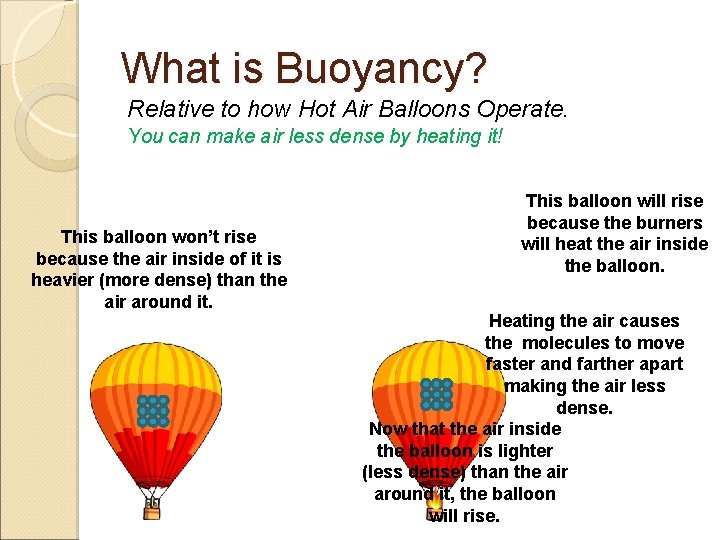 What is Buoyancy?

Relative to how Hot Air Balloons Operate.

You can make air less dense by heating it!

This balloon won't rise because the air inside of it is heavier (more dense) than the air around it.

This balloon will rise because the burners will heat the air inside the balloon.

Heating the air causes the molecules to move faster and farther apart making the air less dense.

Now that the air inside the balloon is lighter (less dense) than the air around it, the balloon will rise.